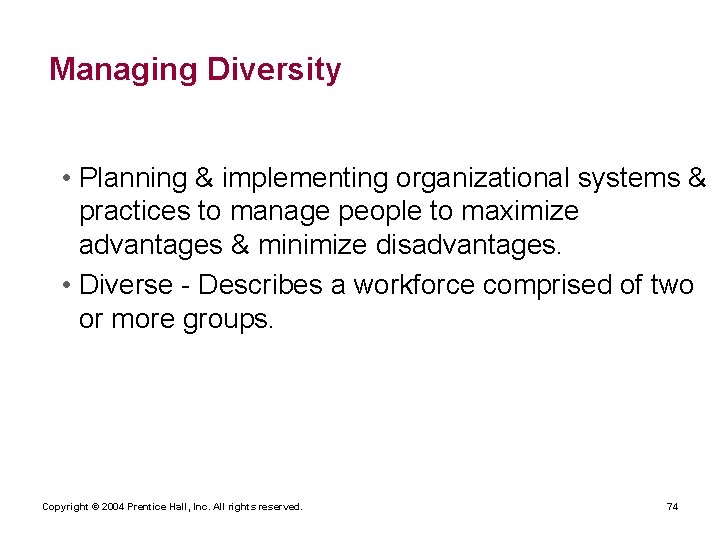 Managing Diversity

• Planning & implementing organizational systems & practices to manage people to maximize advantages & minimize disadvantages.

• Diverse - Describes a workforce comprised of two or more groups.

Copyright © 2004 Prentice Hall, Inc. All rights reserved.

74